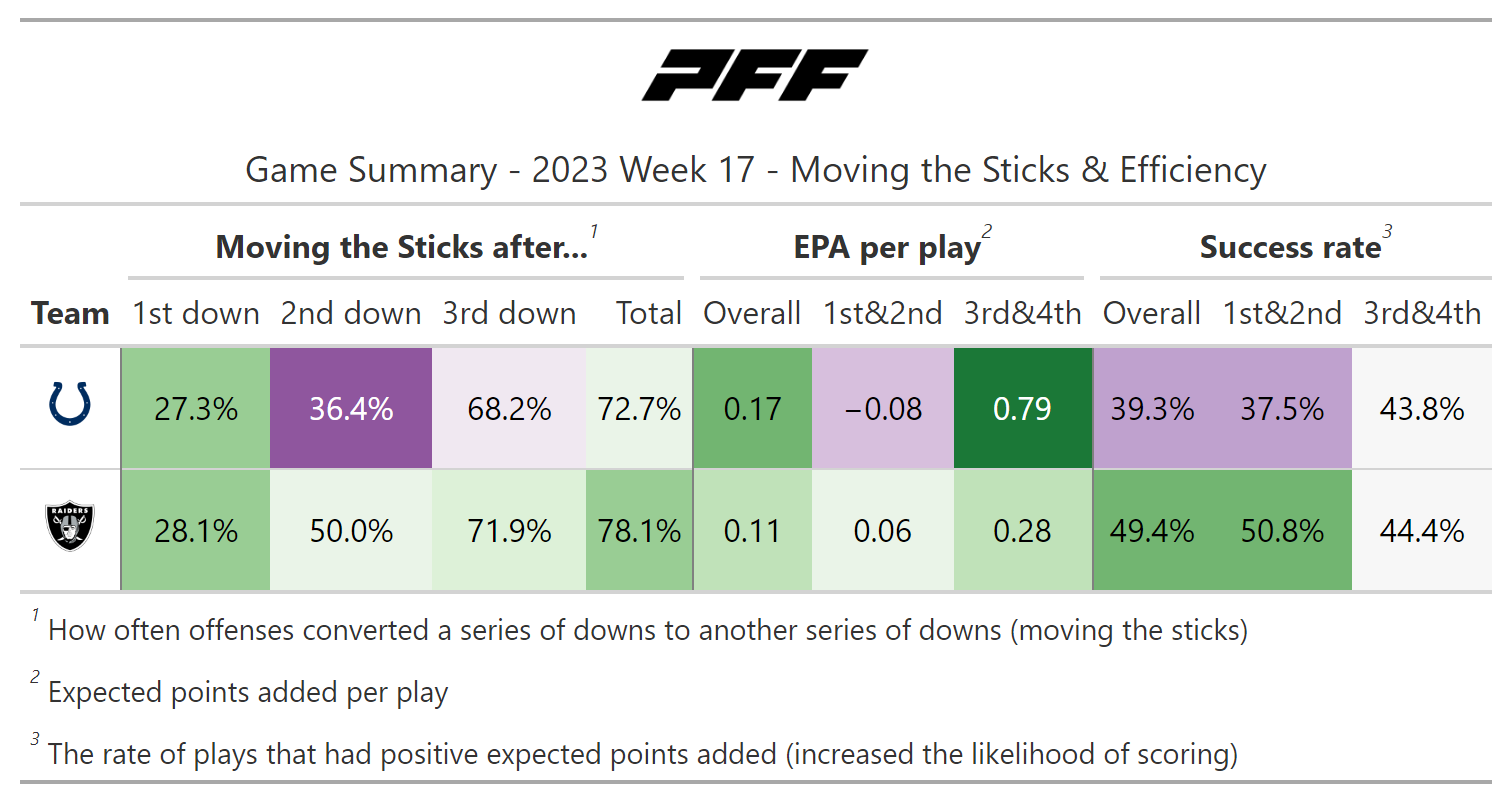 PFF

Game Summary - 2023 Week 17 - Moving the Sticks & Efficiency

| | Moving the Sticks after...$^1$ | | | | EPA per play$^2$ | | | Success rate$^3$ | | |
|---|---|---|---|---|---|---|---|---|---|---|
| Team | 1st down | 2nd down | 3rd down | Total | Overall | 1st&2nd | 3rd&4th | Overall | 1st&2nd | 3rd&4th |
| | 27.3% | 36.4% | 68.2% | 72.7% | 0.17 | −0.08 | 0.79 | 39.3% | 37.5% | 43.8% |
| RAIDERS | 28.1% | 50.0% | 71.9% | 78.1% | 0.11 | 0.06 | 0.28 | 49.4% | 50.8% | 44.4% |

$^1$ How often offenses converted a series of downs to another series of downs (moving the sticks)

$^2$ Expected points added per play

$^3$ The rate of plays that had positive expected points added (increased the likelihood of scoring)